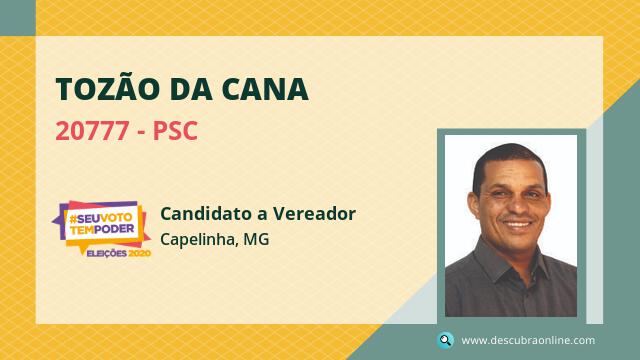 TOZÃO DA CANA

20777 - PSC

#SEUVOTO TEMPODER
ELEIÇÕES 2020

Candidato a Vereador
Capelinha, MG

www.descubraonline.com